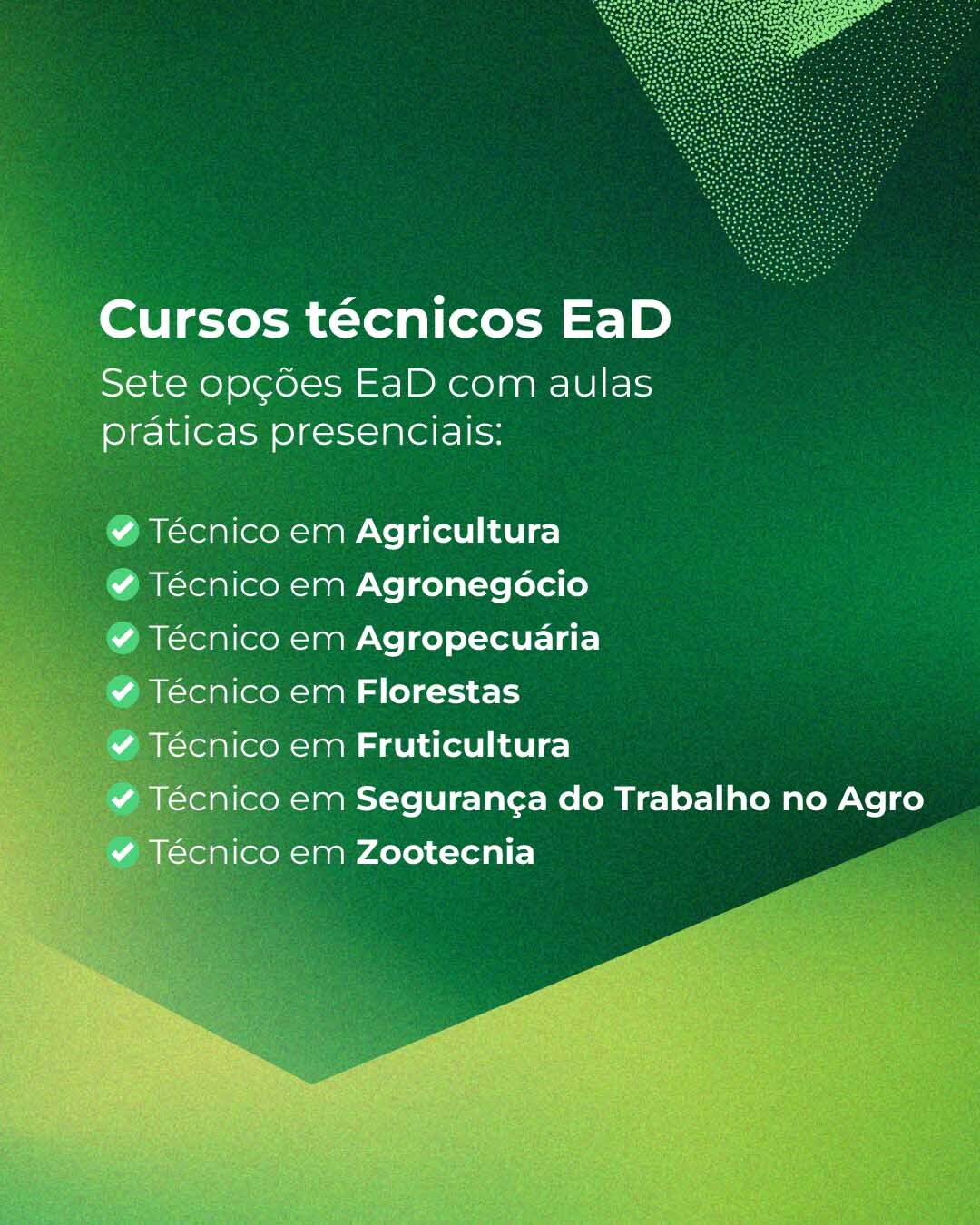 Cursos técnicos EaD

Sete opções EaD com aulas práticas presenciais:

Técnico em Agricultura
Técnico em Agronegócio
Técnico em Agropecuária
Técnico em Florestas
Técnico em Fruticultura
Técnico em Segurança do Trabalho no Agro
Técnico em Zootecnia